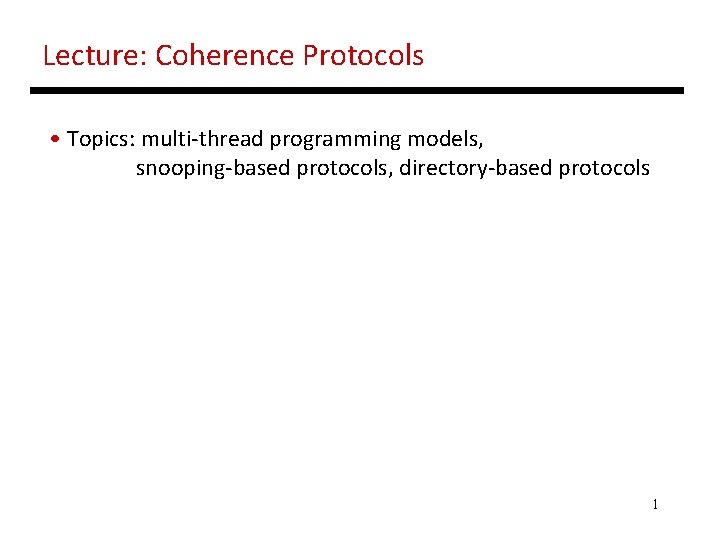 Lecture: Coherence Protocols

• Topics: multi-thread programming models, snooping-based protocols, directory-based protocols

1